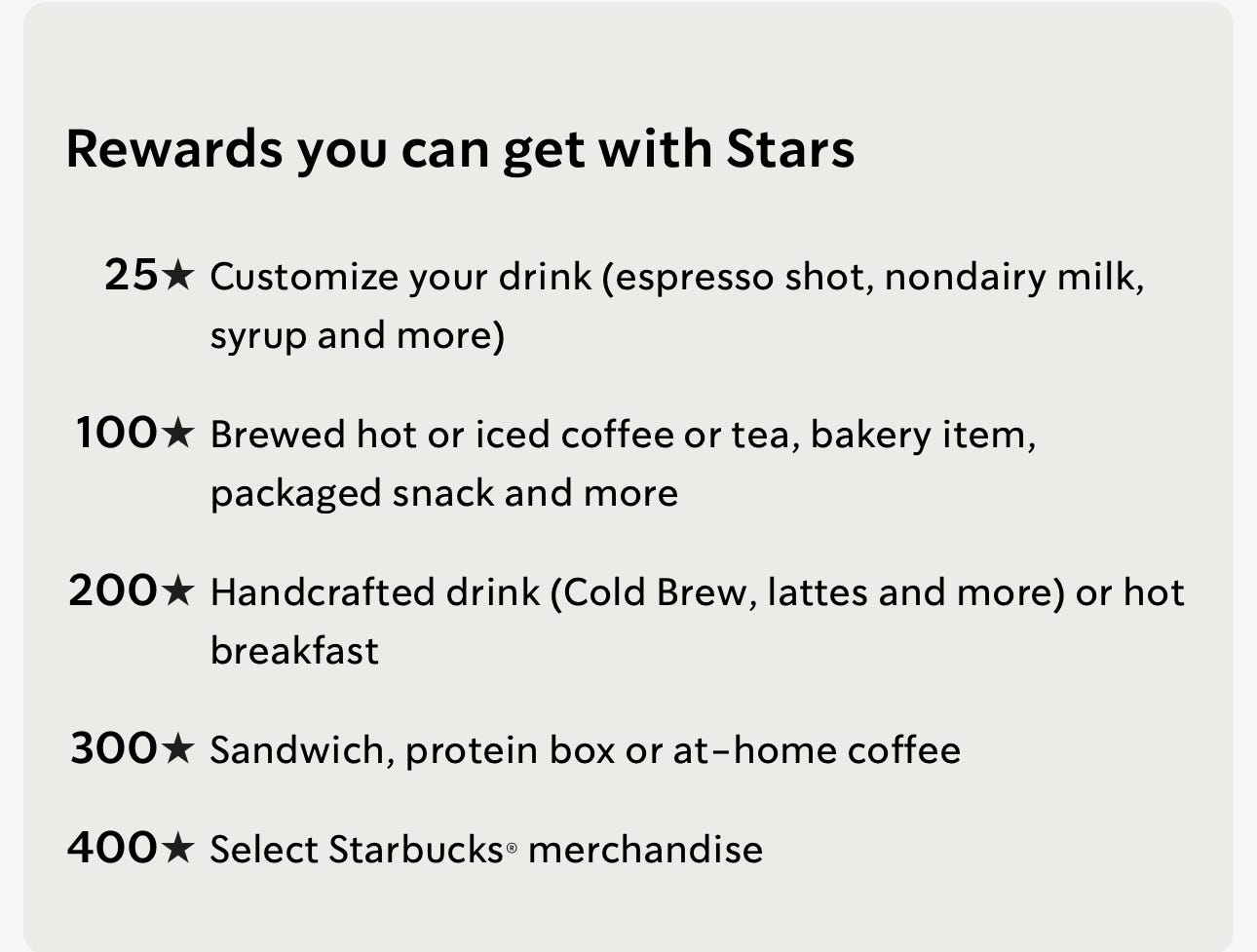 Rewards you can get with Stars

25★ Customize your drink (espresso shot, nondairy milk, syrup and more)

100★ Brewed hot or iced coffee or tea, bakery item, packaged snack and more

200★ Handcrafted drink (Cold Brew, lattes and more) or hot breakfast

300★ Sandwich, protein box or at-home coffee

400★ Select Starbucks® merchandise